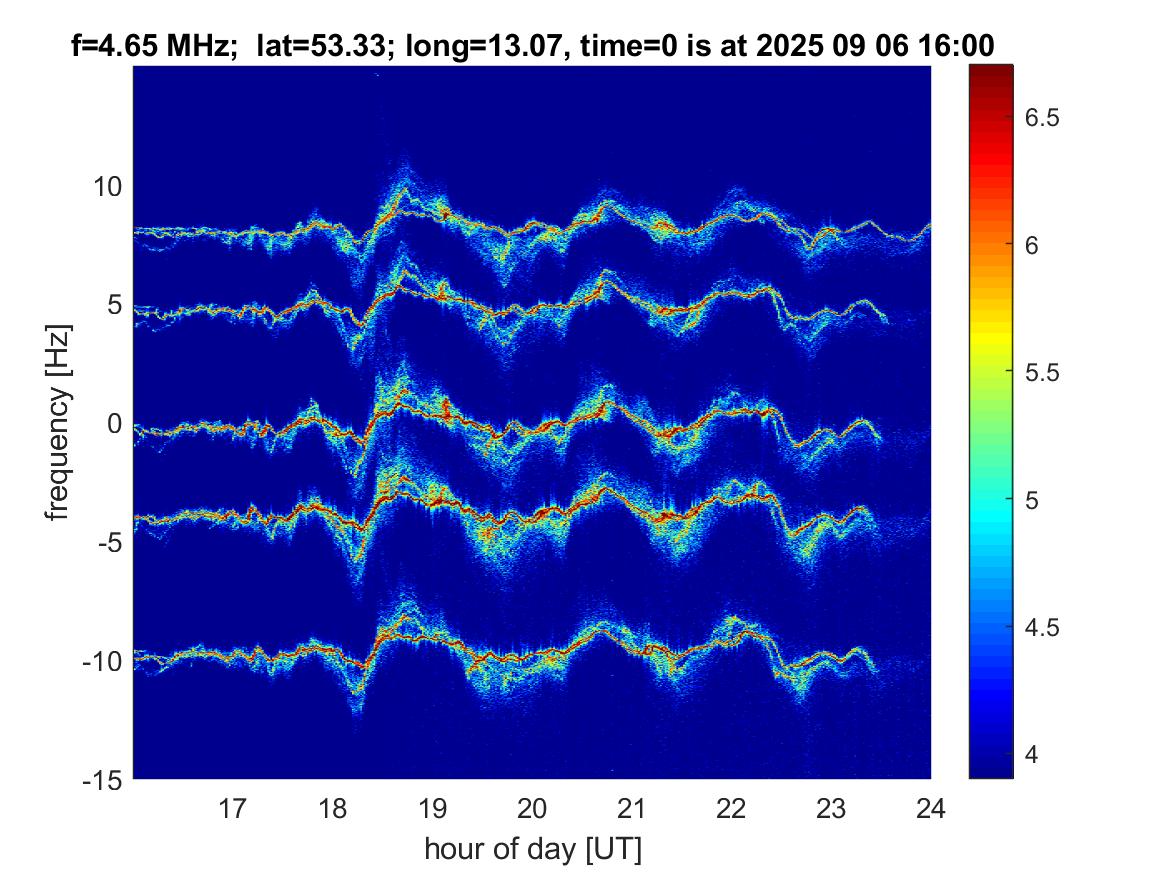 f=4.65 MHz;  lat=53.33; long=13.07, time=0 is at 2025 09 06 16:00

frequency [Hz]

10
5
0
-5
-10
-15

17
18
19
20
21
22
23
24

hour of day [UT]

6.5
6
5.5
5
4.5
4